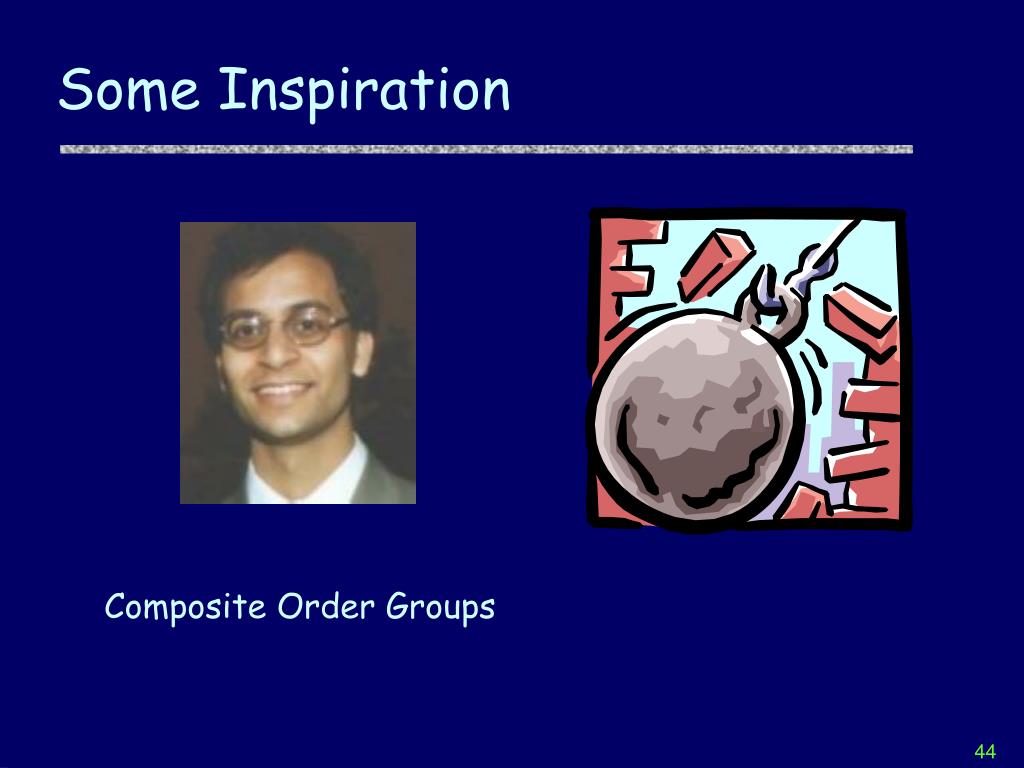 Some Inspiration

Composite Order Groups

44